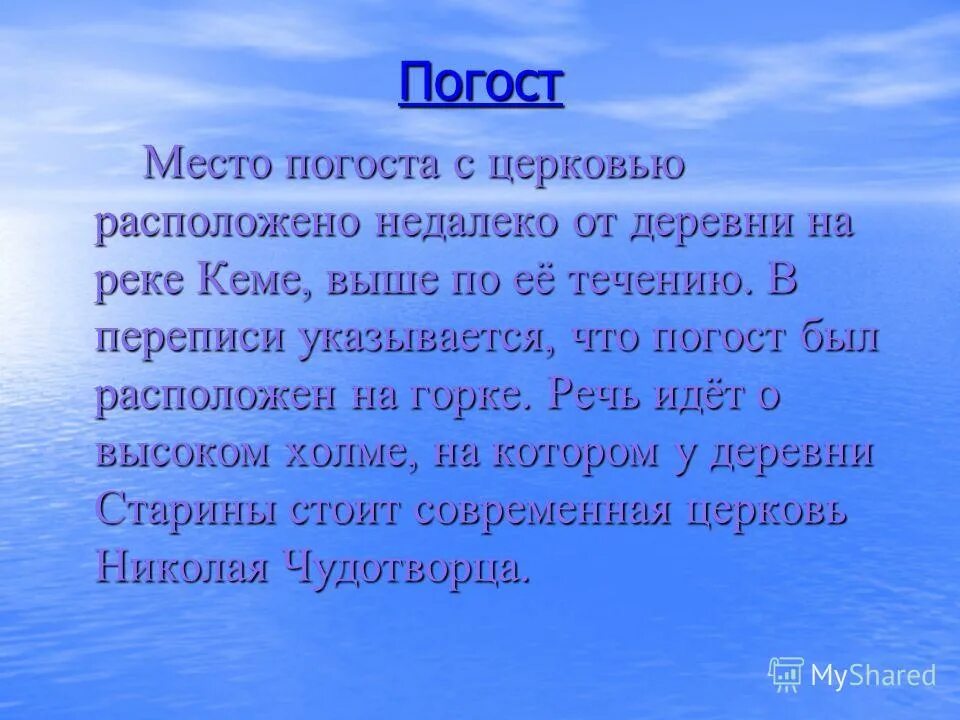 Погост

Место погоста с церковью расположено недалеко от деревни на реке Кеме, выше по её течению. В переписи указывается, что погост был расположен на горке. Речь идёт о высоком холме, на котором у деревни Старины стоит современная церковь Николая Чудотворца.

MyShared